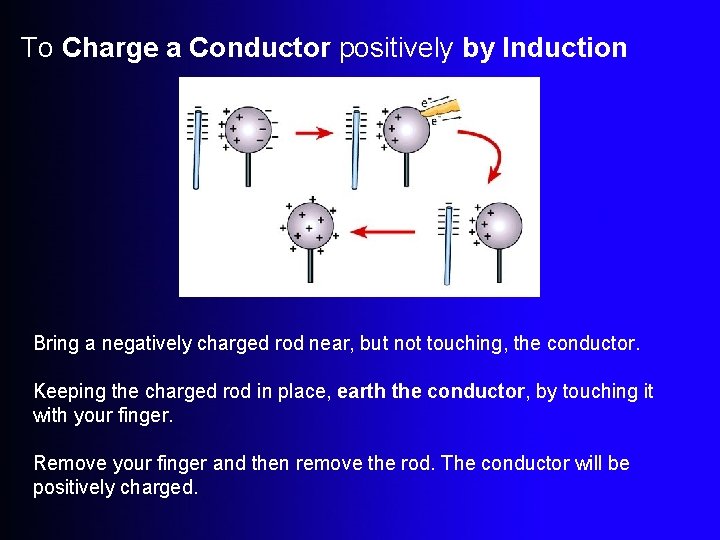 To Charge a Conductor positively by Induction

$e^-$

$e^-$

Bring a negatively charged rod near, but not touching, the conductor.

Keeping the charged rod in place, earth the conductor, by touching it with your finger.

Remove your finger and then remove the rod. The conductor will be positively charged.